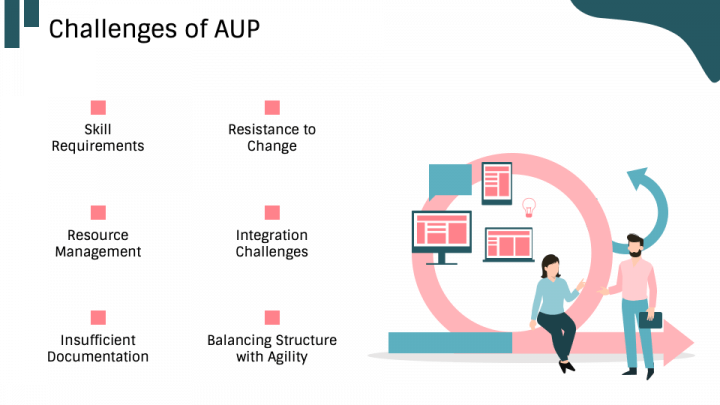 Challenges of AUP

Skill Requirements

Resistance to Change

Resource Management

Integration Challenges

Insufficient Documentation

Balancing Structure with Agility